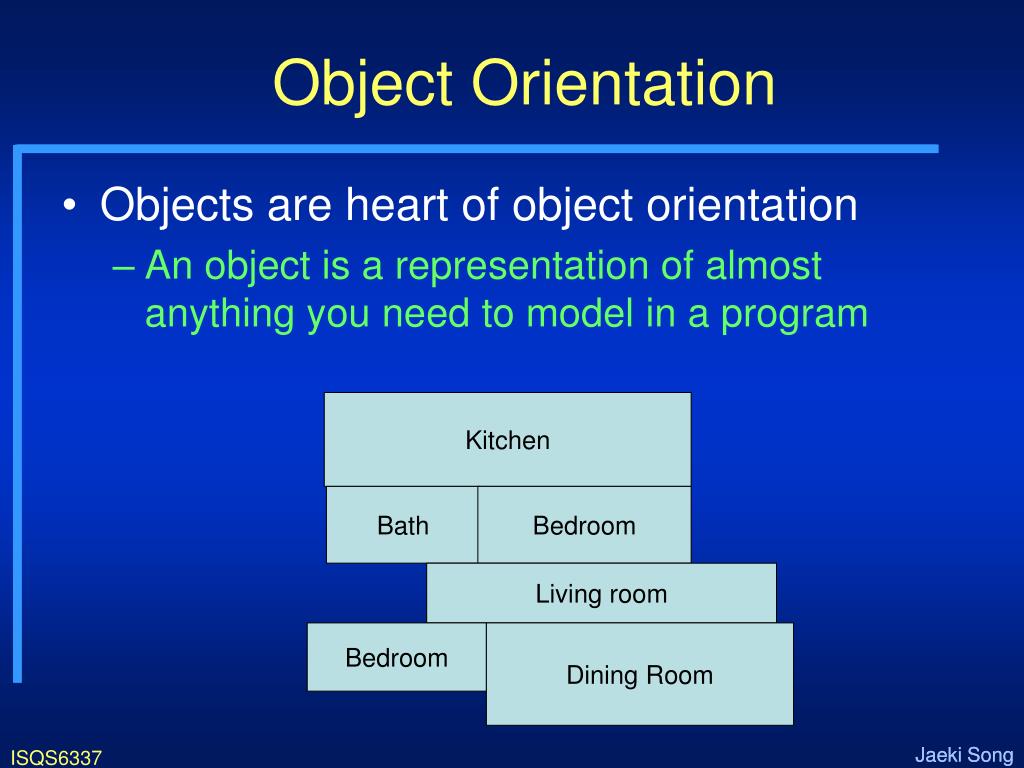 Object Orientation

• Objects are heart of object orientation
– An object is a representation of almost anything you need to model in a program

Kitchen

Bath

Bedroom

Living room

Bedroom

Dining Room

ISQS6337

Jaeki Song